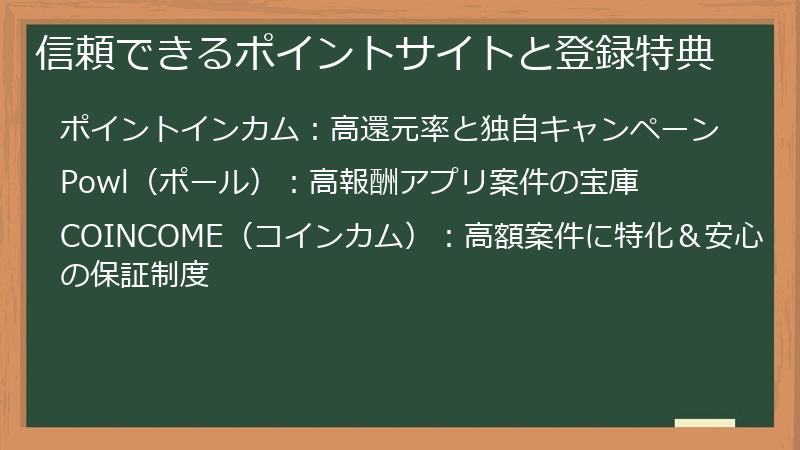 信頼できるポイントサイトと登録特典

ポイントインカム：高還元率と独自キャンペーン

Powl（ポール）：高報酬アプリ案件の宝庫

COINCOME（コインカム）：高額案件に特化＆安心の保証制度